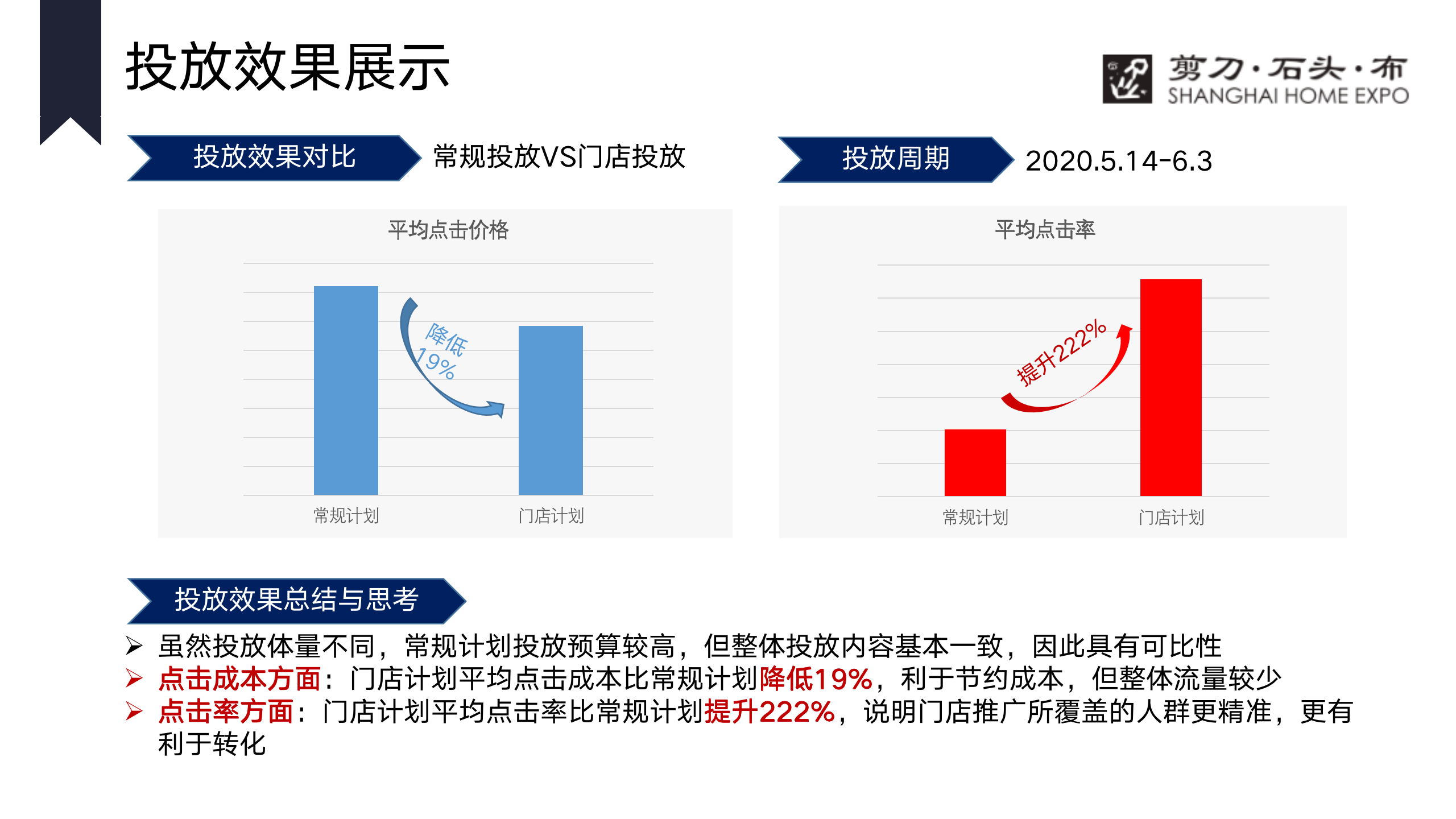 投放效果展示

剪刀·石头·布
SHANGHAI HOME EXPO

投放效果对比 常规投放VS门店投放

投放周期 2020.5.14-6.3

平均点击价格

降低19%

常规计划 门店计划

平均点击率

提升222%

常规计划 门店计划

投放效果总结与思考

➢ 虽然投放体量不同，常规计划投放预算较高，但整体投放内容基本一致，因此具有可比性
➢ 点击成本方面：门店计划平均点击成本比常规计划降低19%，利于节约成本，但整体流量较少
➢ 点击率方面：门店计划平均点击率比常规计划提升222%，说明门店推广所覆盖的人群更精准，更有利于转化